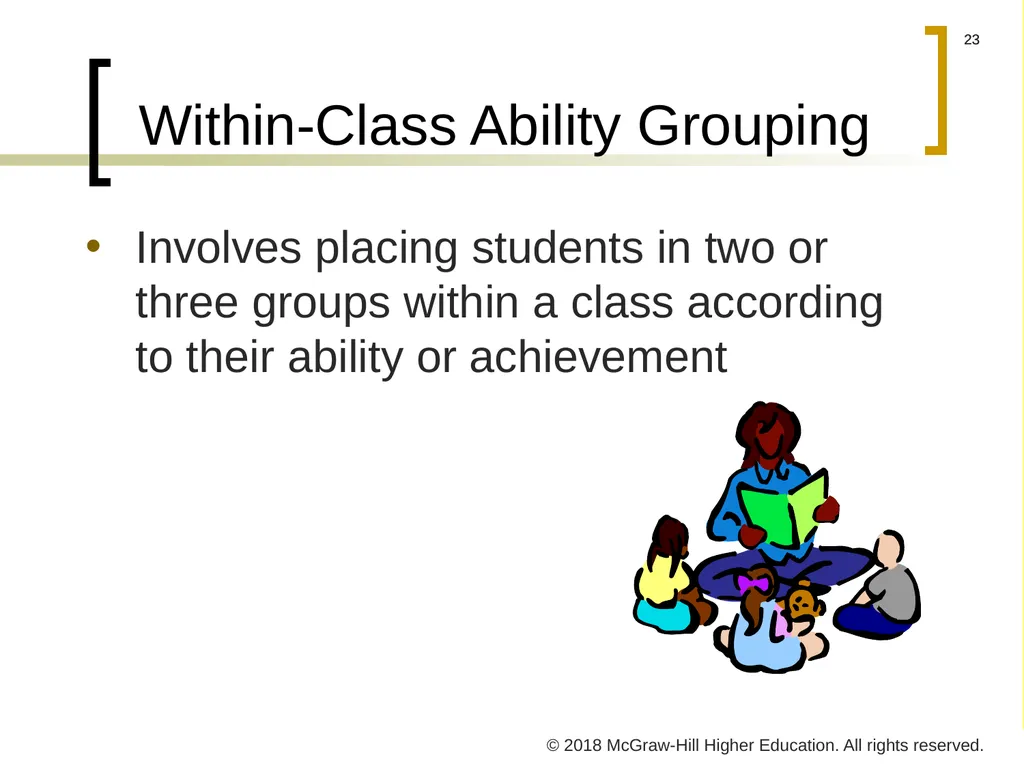 23

Within-Class Ability Grouping

• Involves placing students in two or three groups within a class according to their ability or achievement

© 2018 McGraw-Hill Higher Education. All rights reserved.